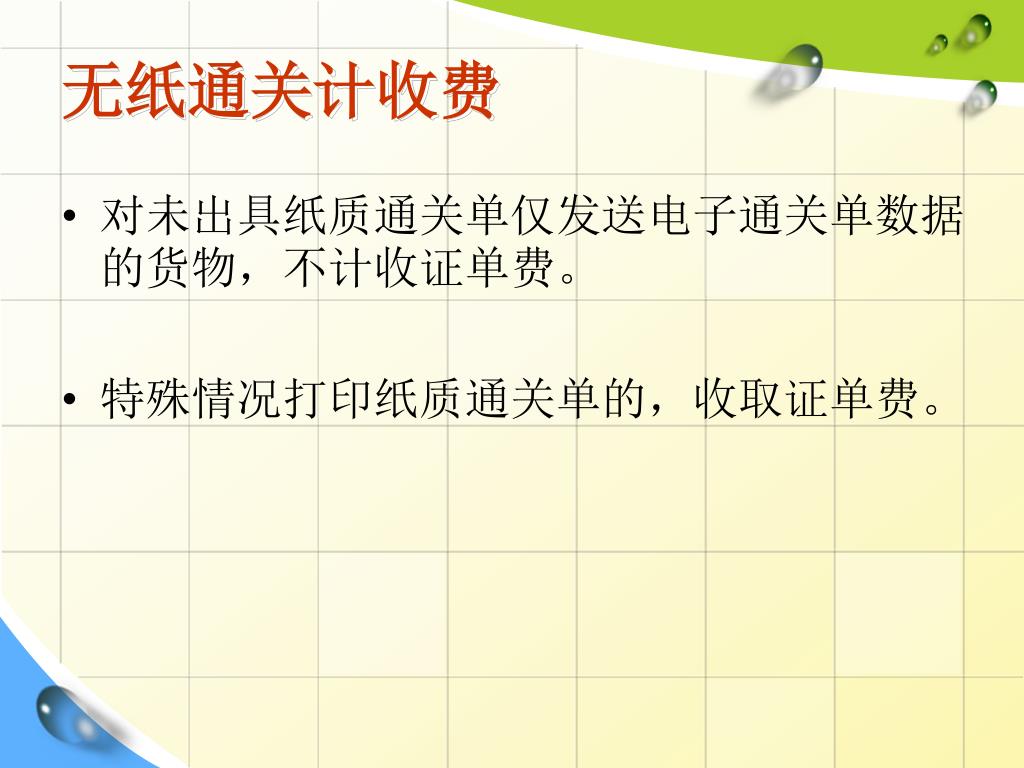 无纸通关计收费

• 对未出具纸质通关单仅发送电子通关单数据的货物，不计收证单费。

• 特殊情况打印纸质通关单的，收取证单费。